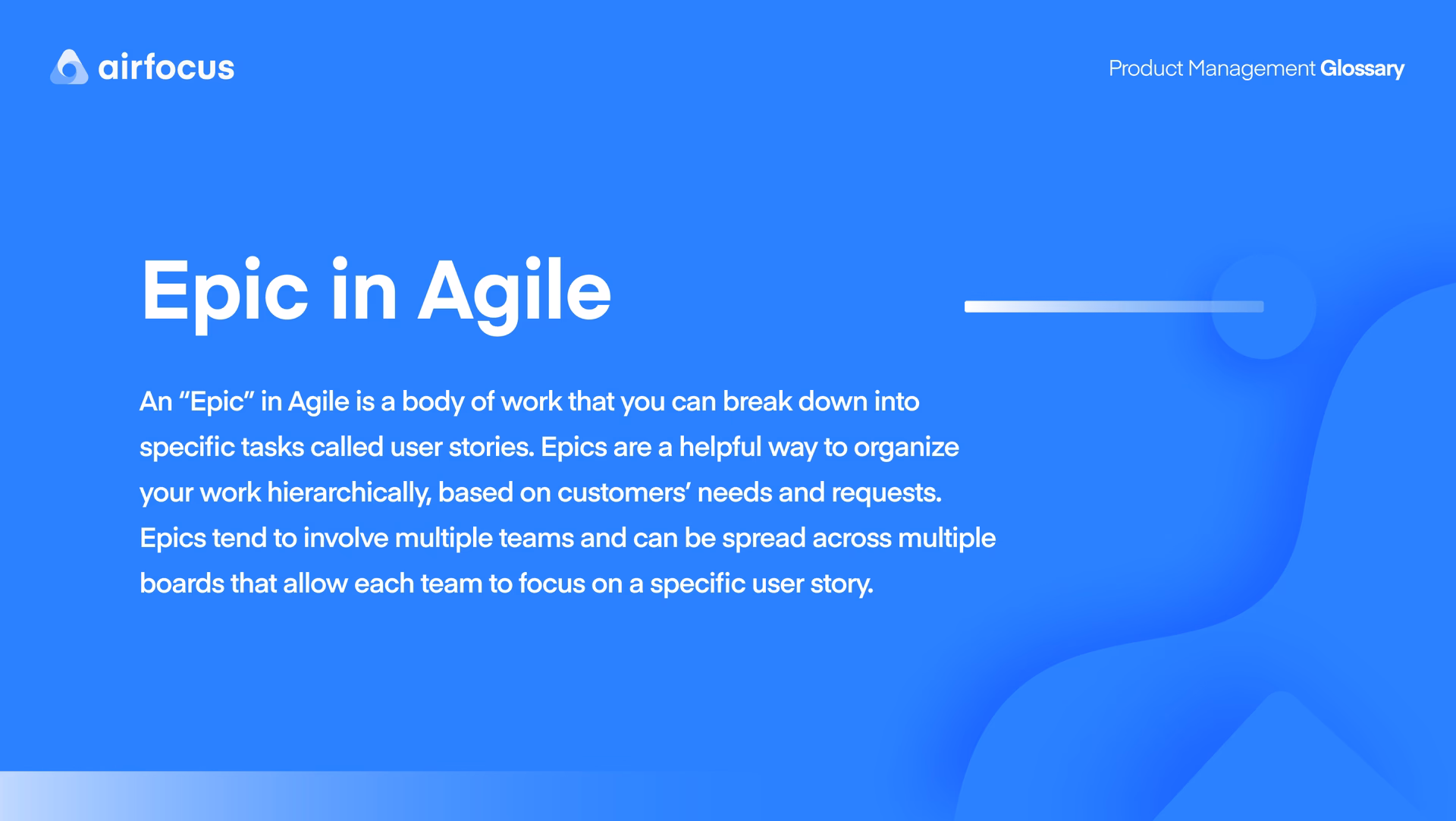 airfocus

Product Management Glossary

Epic in Agile

An “Epic” in Agile is a body of work that you can break down into specific tasks called user stories. Epics are a helpful way to organize your work hierarchically, based on customers’ needs and requests. Epics tend to involve multiple teams and can be spread across multiple boards that allow each team to focus on a specific user story.